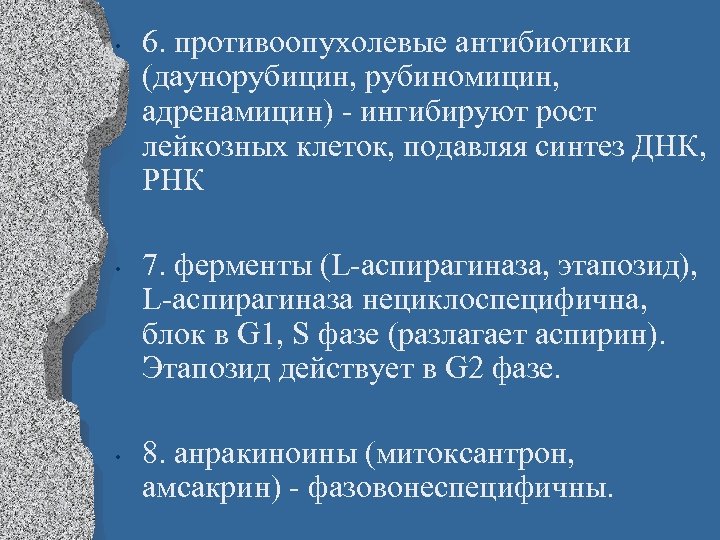 • 6. противоопухолевые антибиотики (даунорубицин, рубиномицин, адренамицин) - ингибируют рост лейкозных клеток, подавляя синтез ДНК, РНК

• 7. ферменты (L-аспирагиназа, этапозид), L-аспирагиназа нециклоспецифична, блок в G1, S фазе (разлагает аспирин). Этапозид действует в G2 фазе.

• 8. анракиноины (митоксантрон, амсакрин) - фазовонеспецифичны.